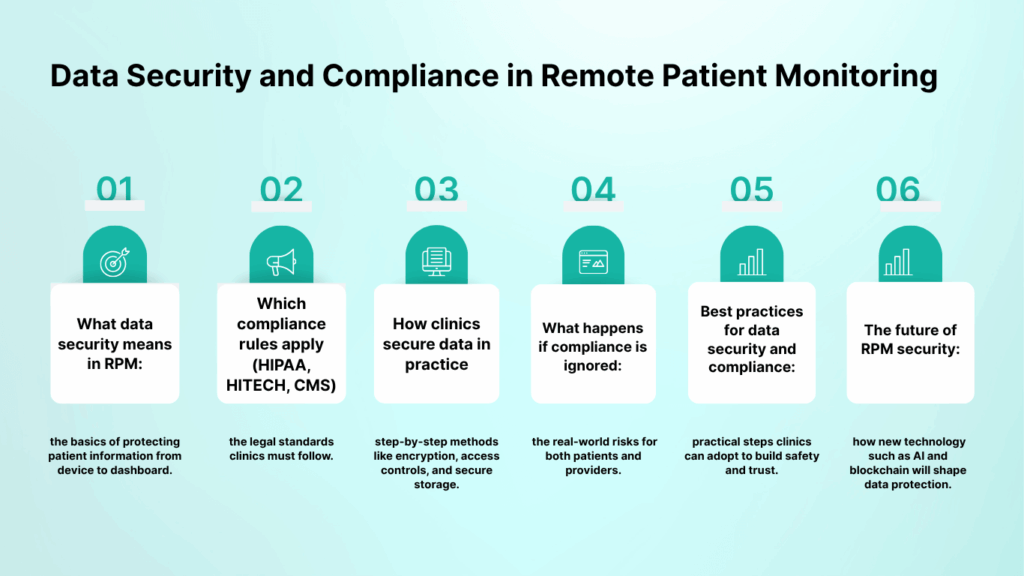 Data Security and Compliance in Remote Patient Monitoring

01

What data security means in RPM:

the basics of protecting patient information from device to dashboard.

02

Which compliance rules apply (HIPAA, HITECH, CMS)

the legal standards clinics must follow.

03

How clinics secure data in practice

step-by-step methods like encryption, access controls, and secure storage.

04

What happens if compliance is ignored:

the real-world risks for both patients and providers.

05

Best practices for data security and compliance:

practical steps clinics can adopt to build safety and trust.

06

The future of RPM security:

how new technology such as AI and blockchain will shape data protection.